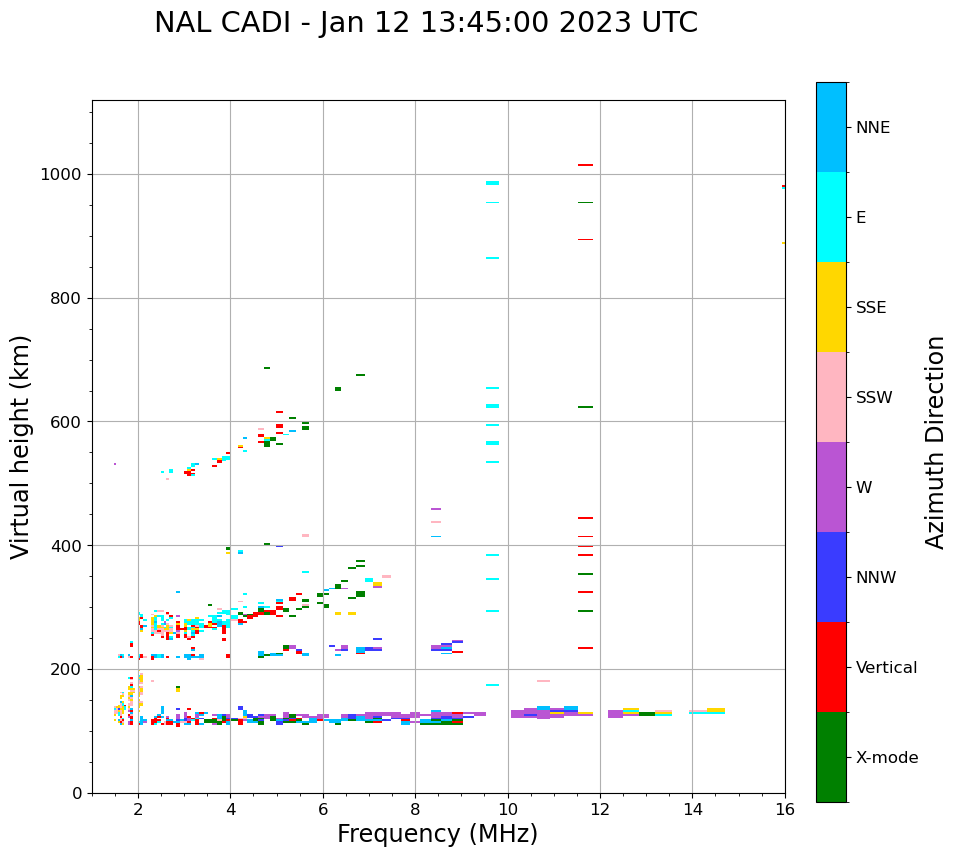 NAL CADI - Jan 12 13:45:00 2023 UTC

Virtual height (km)

1000
800
600
400
200
0

2
4
6
8
10
12
14
16

Frequency (MHz)

NNE
E
SSE
SSW
W
NNW
Vertical
X-mode

Azimuth Direction